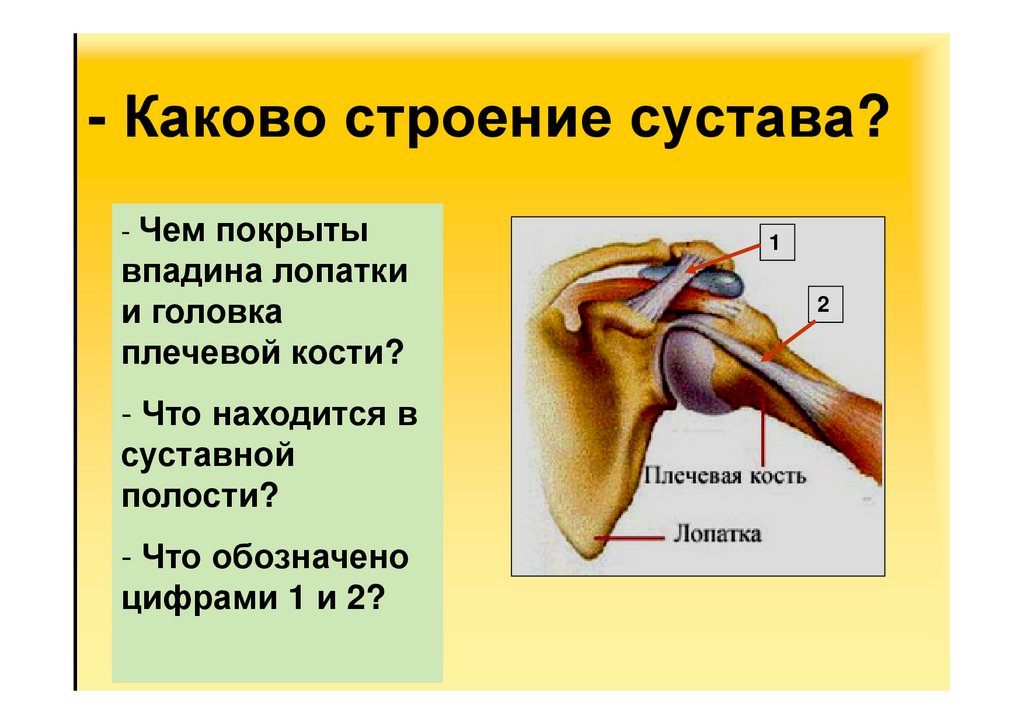 - Каково строение сустава?

- Чем покрыты впадина лопатки и головка плечевой кости?

- Что находится в суставной полости?

- Что обозначено цифрами 1 и 2?

1

2

Плечевая кость

Лопатка